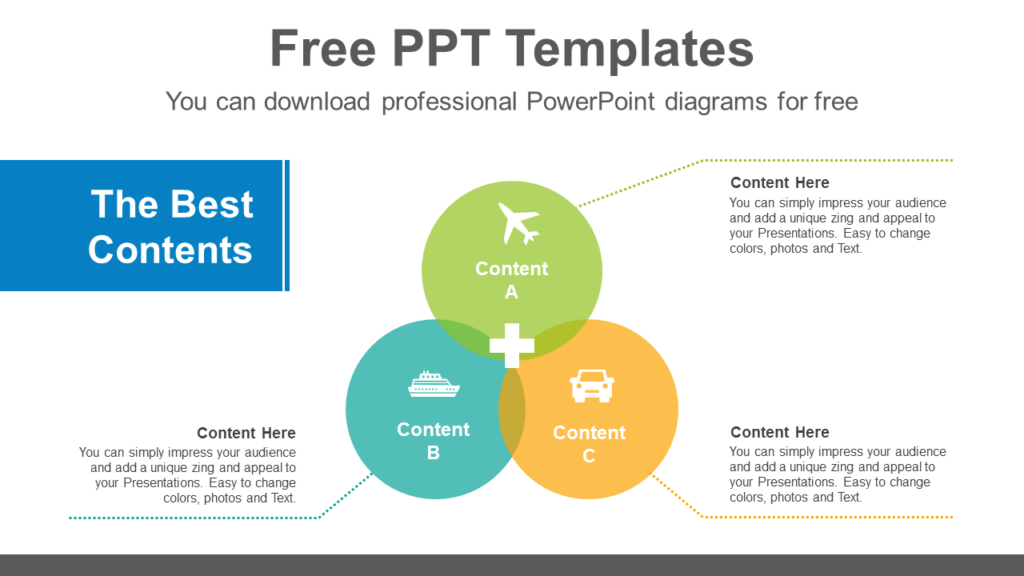 Free PPT Templates

You can download professional PowerPoint diagrams for free

The Best Contents

Content A

Content B

Content C

Content Here
You can simply impress your audience and add a unique zing and appeal to your Presentations. Easy to change colors, photos and Text.

Content Here
You can simply impress your audience and add a unique zing and appeal to your Presentations. Easy to change colors, photos and Text.

Content Here
You can simply impress your audience and add a unique zing and appeal to your Presentations. Easy to change colors, photos and Text.